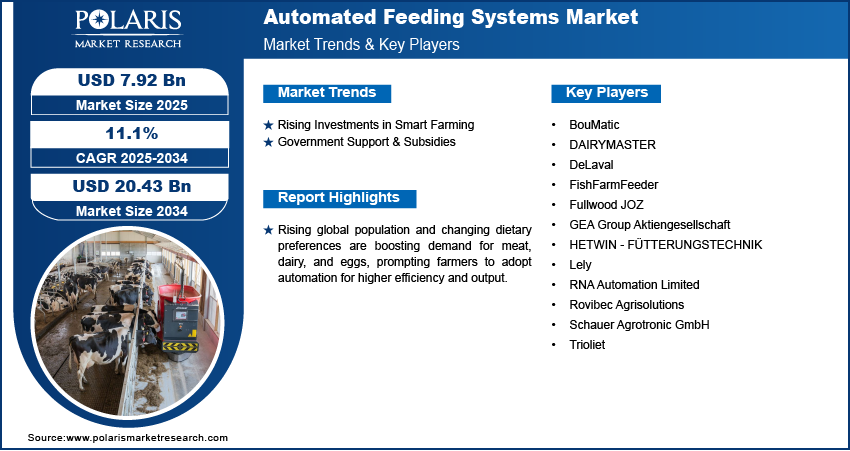 POLARIS
MARKET RESEARCH

Automated Feeding Systems Market
Market Trends & Key Players

USD 7.92 Bn
Market Size 2025

11.1%
CAGR 2025-2034

USD 20.43 Bn
Market Size 2034

Market Trends

★ Rising Investments in Smart Farming
★ Government Support & Subsidies

Report Highlights

★ Rising global population and changing dietary preferences are boosting demand for meat, dairy, and eggs, prompting farmers to adopt automation for higher efficiency and output.

Key Players

• BouMatic
• DAIRYMASTER
• DeLaval
• FishFarmFeeder
• Fullwood JOZ
• GEA Group Aktiengesellschaft
• HETWIN - FÜTTERUNGSTECHNIK
• Lely
• RNA Automation Limited
• Rovibec Agrisolutions
• Schauer Agrotronic GmbH
• Trioliet

Source:www.polarismarketresearch.com